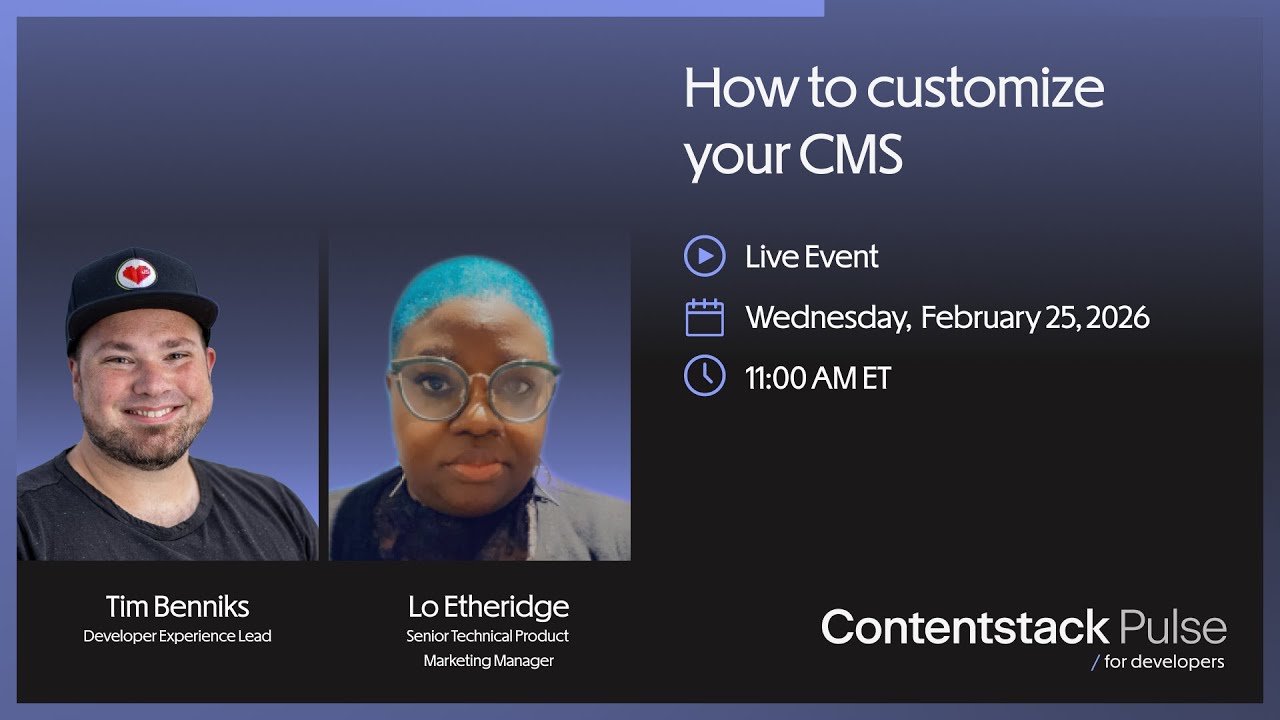 How to customize your CMS

Live Event

Wednesday, February 25, 2026

11:00 AM ET

Tim Benniks
Developer Experience Lead

Lo Etheridge
Senior Technical Product Marketing Manager

Contentstack Pulse
/ for developers